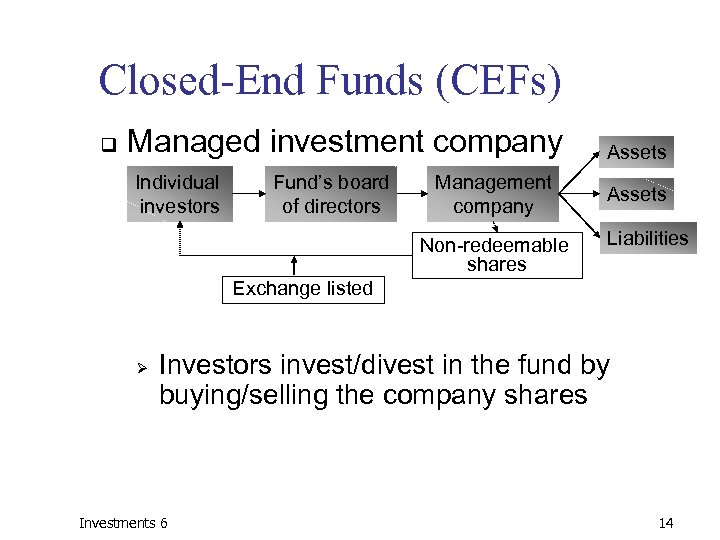 Closed-End Funds (CEFs)

❑ Managed investment company

Individual investors

Fund's board of directors

Management company

Assets

Assets

Liabilities

Non-redeemable shares

Exchange listed

➢ Investors invest/divest in the fund by buying/selling the company shares

Investments 6

14